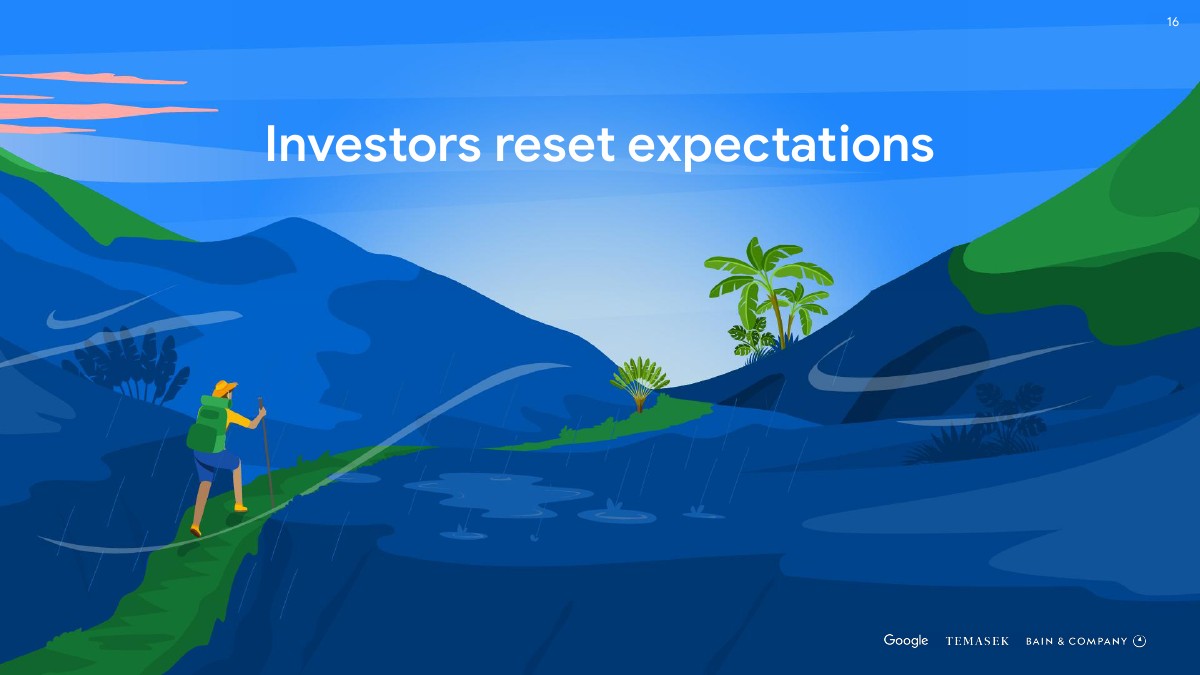 16

Investors reset expectations

Google TEMASEK BAIN & COMPANY